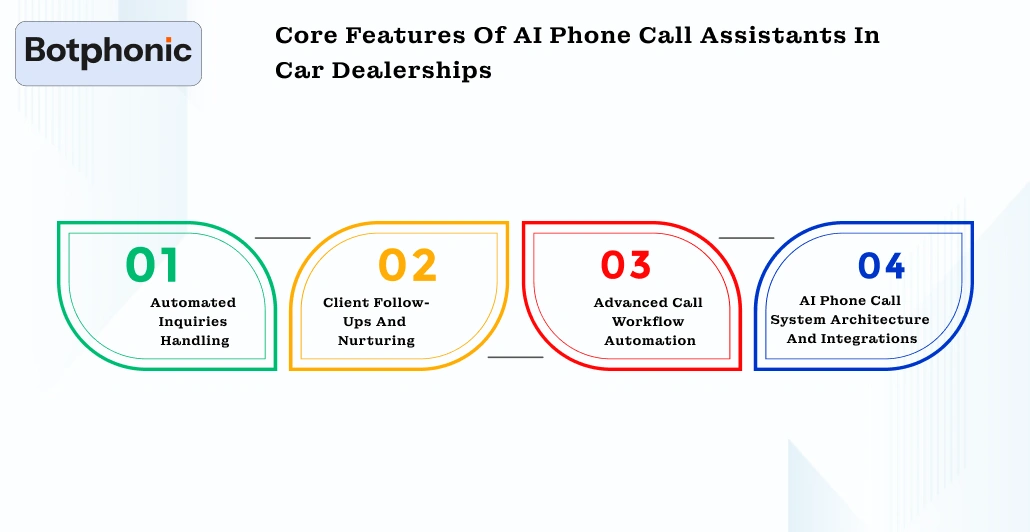 Botphonic

Core Features Of AI Phone Call Assistants In Car Dealerships

01
Automated Inquiries Handling

02
Client Follow-Ups And Nurturing

03
Advanced Call Workflow Automation

04
AI Phone Call System Architecture And Integrations